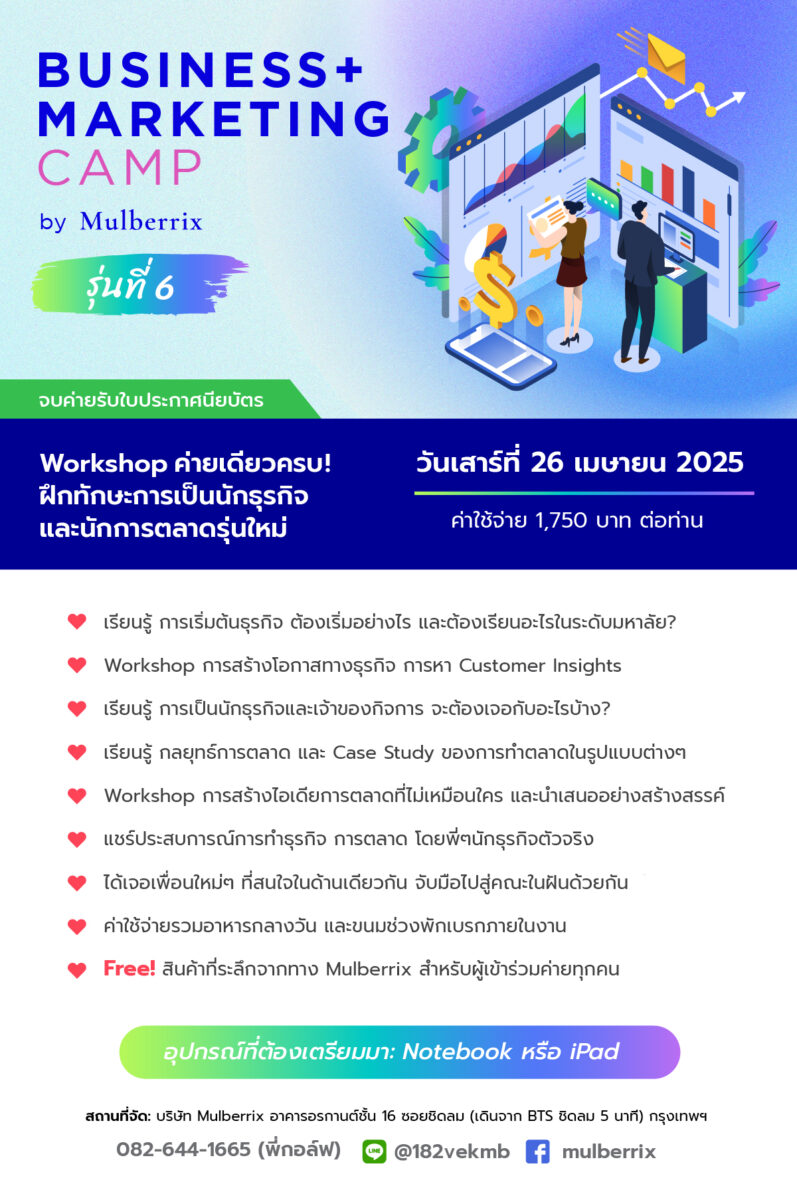 BUSINESS+ MARKETING CAMP

by Mulberrix

รุ่นที่ 6

จบค่ายรับใบประกาศนียบัตร

Workshop ค่ายเดียวครบ! ฝึกทักษะการเป็นนักธุรกิจ และนักการตลาดรุ่นใหม่

วันเสาร์ที่ 26 เมษายน 2025

ค่าใช้จ่าย 1,750 บาท ต่อท่าน

เรียนรู้ การเริ่มต้นธุรกิจ ต้องเริ่มอย่างไร และต้องเรียนอะไรในระดับมหาลัย?

Workshop การสร้างโอกาสทางธุรกิจ การหา Customer Insights

เรียนรู้ การเป็นนักธุรกิจและเจ้าของกิจการ จะต้องเจอกับอะไรบ้าง?

เรียนรู้ กลยุทธ์การตลาด และ Case Study ของการทำตลาดในรูปแบบต่างๆ

Workshop การสร้างไอเดียการตลาดที่ไม่เหมือนใคร และนำเสนออย่างสร้างสรรค์

แชร์ประสบการณ์การทำธุรกิจ การตลาด โดยพี่ๆนักธุรกิจตัวจริง

ได้เจอเพื่อนใหม่ๆ ที่สนใจในด้านเดียวกัน จับมือไปสู่คณะในฝันด้วยกัน

ค่าใช้จ่ายรวมอาหารกลางวัน และขนมช่วงพักเบรกภายในงาน

Free! สินค้าที่ระลึกจากทาง Mulberrix สำหรับผู้เข้าร่วมค่ายทุกคน

อุปกรณ์ที่ต้องเตรียมมา: Notebook หรือ iPad

สถานที่จัด: บริษัท Mulberrix อาคารอรกานต์ชั้น 16 ซอยชิดลม (เดินจาก BTS ชิดลม 5 นาที) กรุงเทพฯ

082-644-1665 (พี่กอล์ฟ) LINE @182vekmb mulberrix